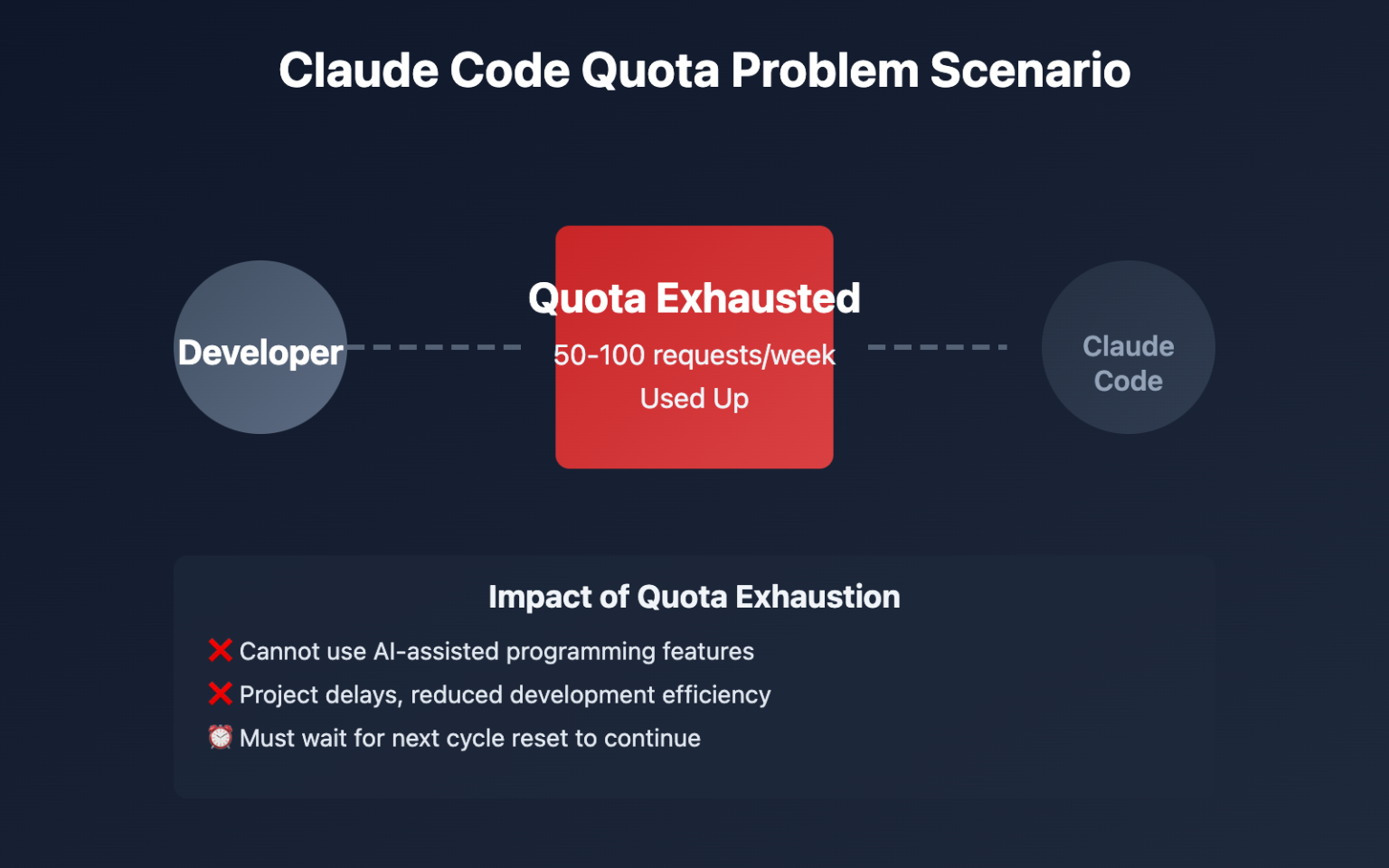 Claude Code Quota Problem Scenario

Developer

Quota Exhausted
50-100 requests/week
Used Up

Claude Code

Impact of Quota Exhaustion

❌ Cannot use AI-assisted programming features
❌ Project delays, reduced development efficiency
⏰ Must wait for next cycle reset to continue